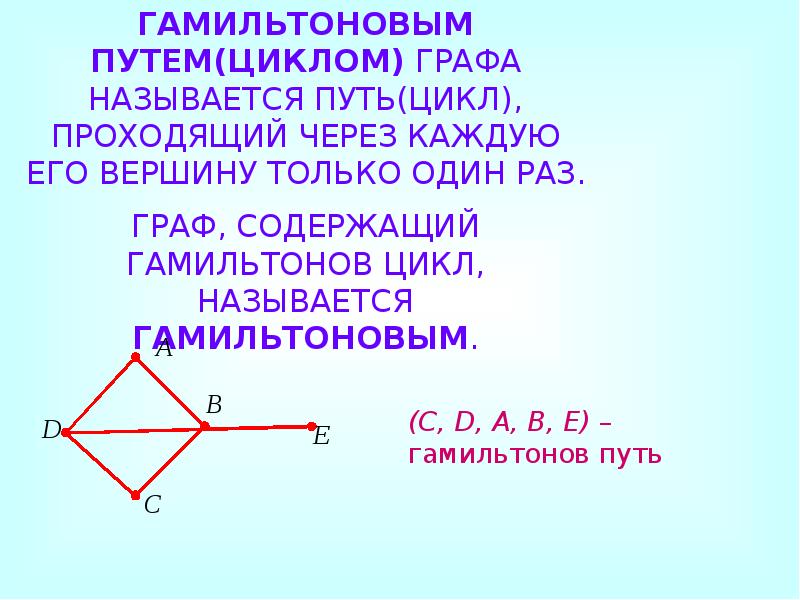 ГАМИЛЬТОНОВЫМ ПУТЕМ(ЦИКЛОМ) ГРАФА НАЗЫВАЕТСЯ ПУТЬ(ЦИКЛ), ПРОХОДЯЩИЙ ЧЕРЕЗ КАЖДУЮ ЕГО ВЕРШИНУ ТОЛЬКО ОДИН РАЗ.

ГРАФ, СОДЕРЖАЩИЙ ГАМИЛЬТОНОВ ЦИКЛ, НАЗЫВАЕТСЯ ГАМИЛЬТОНОВЫМ.

A
B
D
E
C

(C, D, A, B, E) – гамильтонов путь